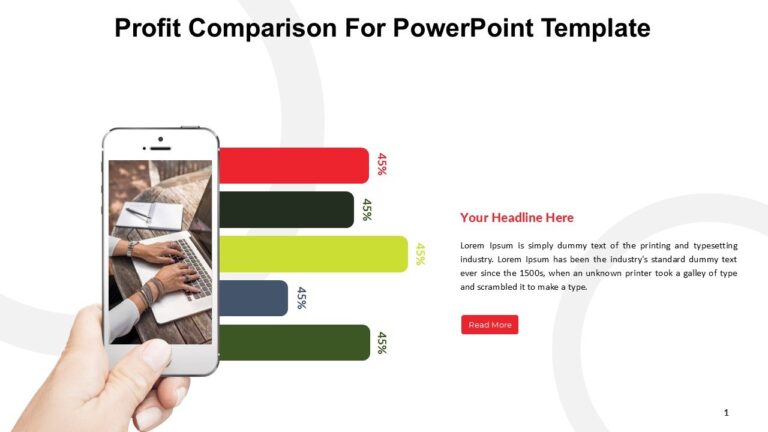 Profit Comparison For PowerPoint Template

45%

45%

45%

45%

45%

Your Headline Here

Lorem Ipsum is simply dummy text of the printing and typesetting industry. Lorem Ipsum has been the industry's standard dummy text ever since the 1500s, when an unknown printer took a galley of type and scrambled it to make a type.

Read More

1